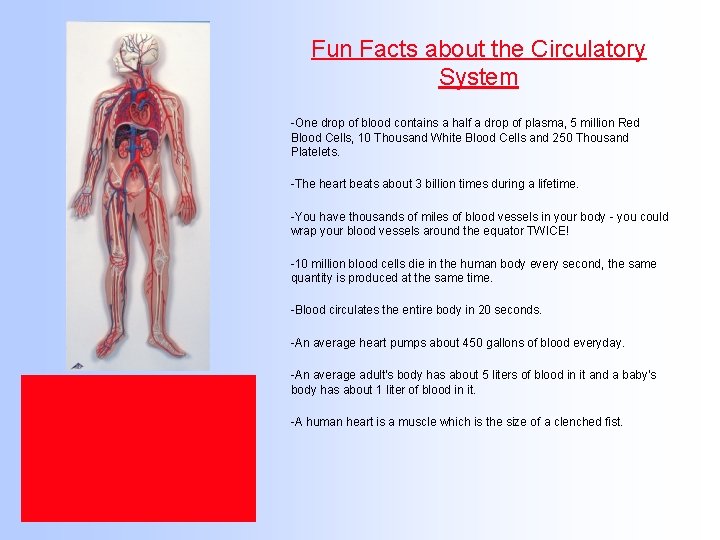 Fun Facts about the Circulatory System

-One drop of blood contains a half a drop of plasma, 5 million Red Blood Cells, 10 Thousand White Blood Cells and 250 Thousand Platelets.

-The heart beats about 3 billion times during a lifetime.

-You have thousands of miles of blood vessels in your body - you could wrap your blood vessels around the equator TWICE!

-10 million blood cells die in the human body every second, the same quantity is produced at the same time.

-Blood circulates the entire body in 20 seconds.

-An average heart pumps about 450 gallons of blood everyday.

-An average adult's body has about 5 liters of blood in it and a baby's body has about 1 liter of blood in it.

-A human heart is a muscle which is the size of a clenched fist.